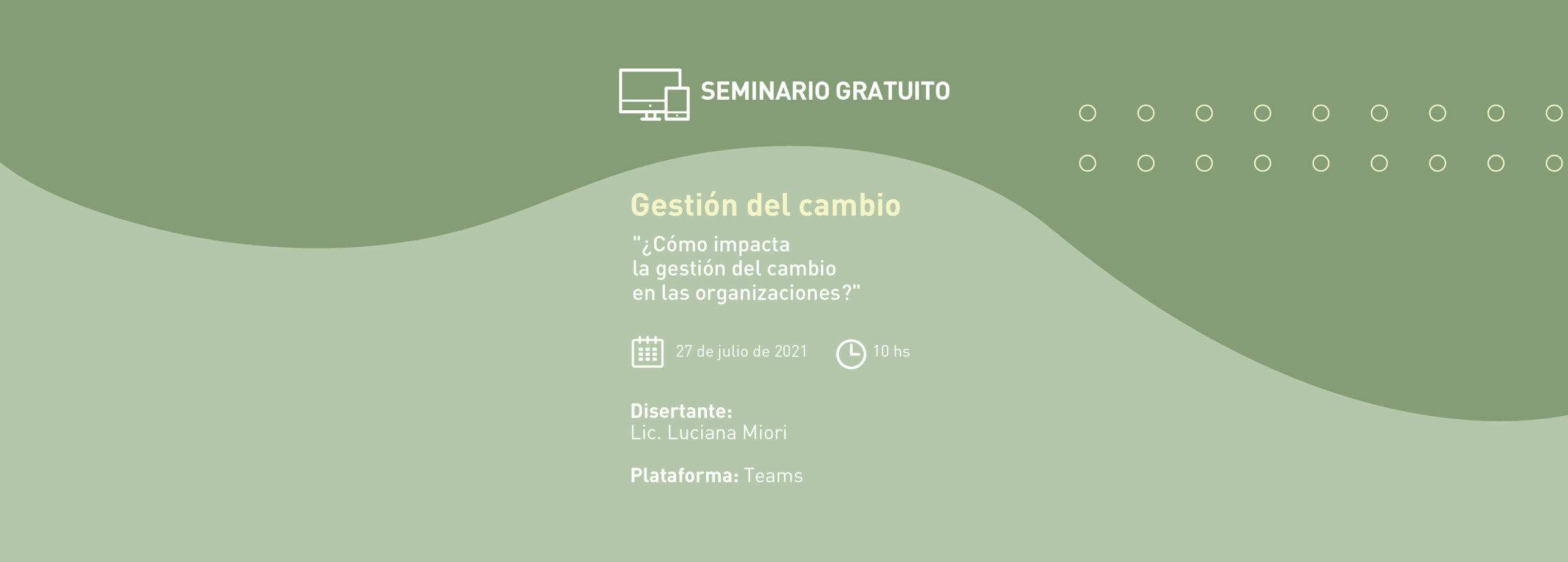 SEMINARIO GRATUITO

Gestión del cambio

"¿Cómo impacta la gestión del cambio en las organizaciones?"

27 de julio de 2021

10 hs

Disertante:
Lic. Luciana Miori

Plataforma: Teams